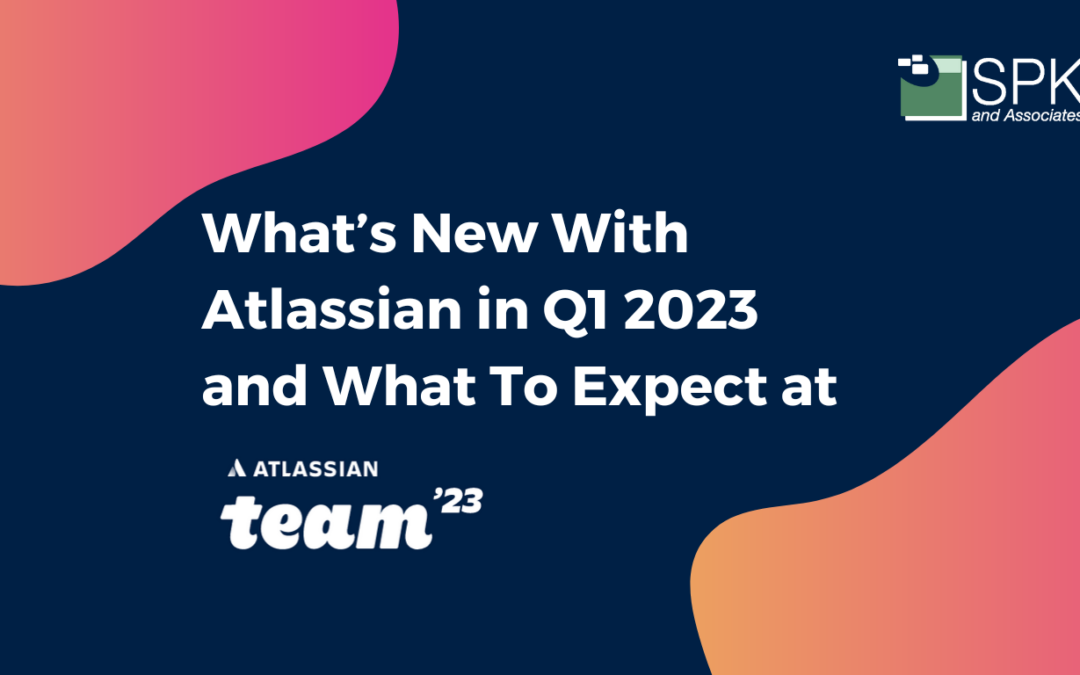 SPK
and Associates

What's New With Atlassian in Q1 2023 and What To Expect at

ATLASSIAN
team '23